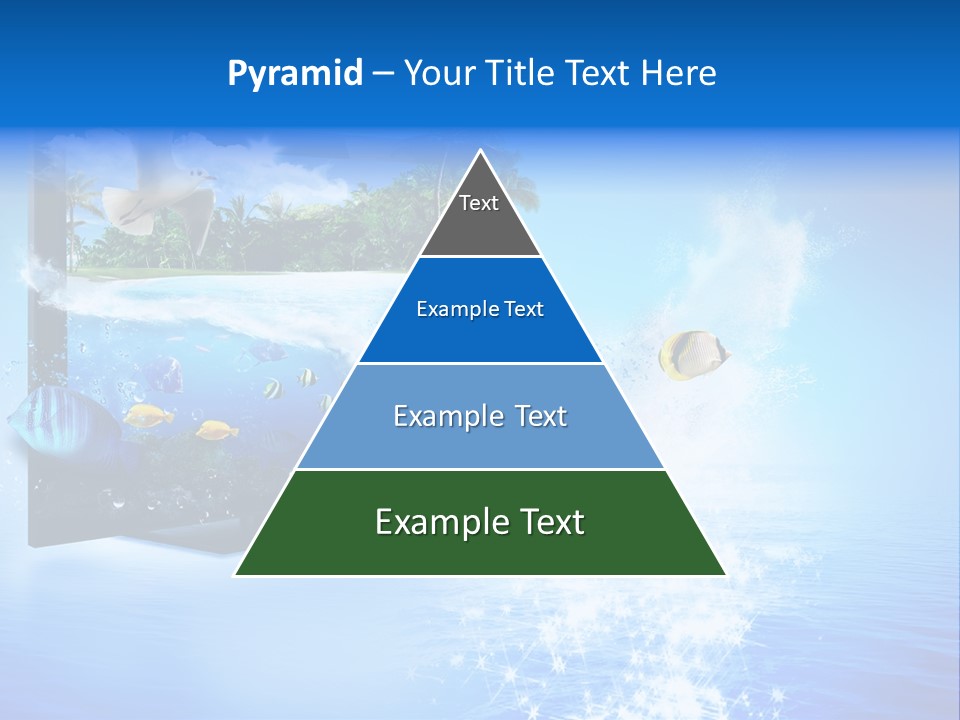 Pyramid – Your Title Text Here

Text

Example Text

Example Text

Example Text